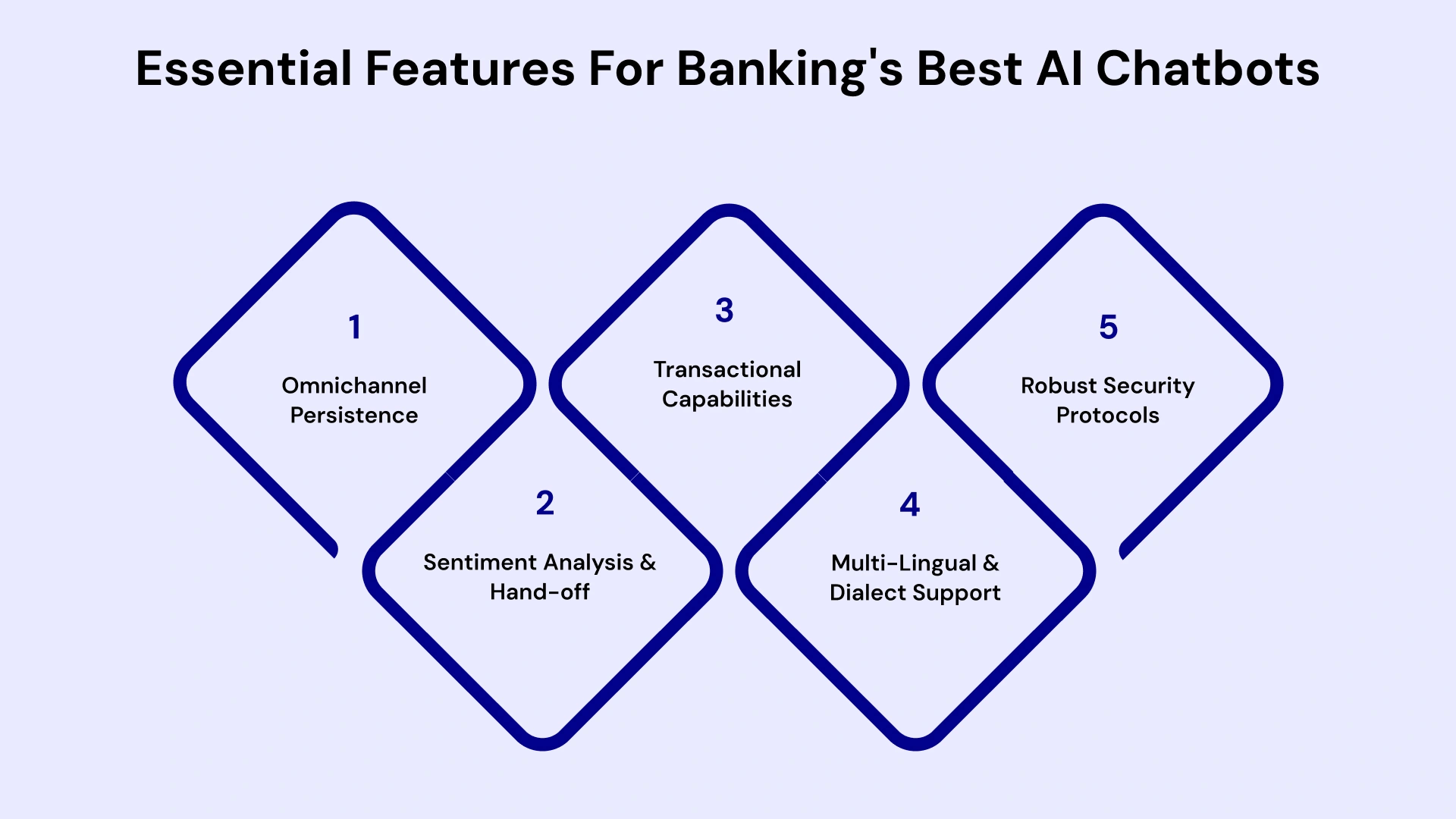 Essential Features For Banking's Best AI Chatbots

1
Omnichannel Persistence

2
Sentiment Analysis & Hand-off

3
Transactional Capabilities

4
Multi-Lingual & Dialect Support

5
Robust Security Protocols